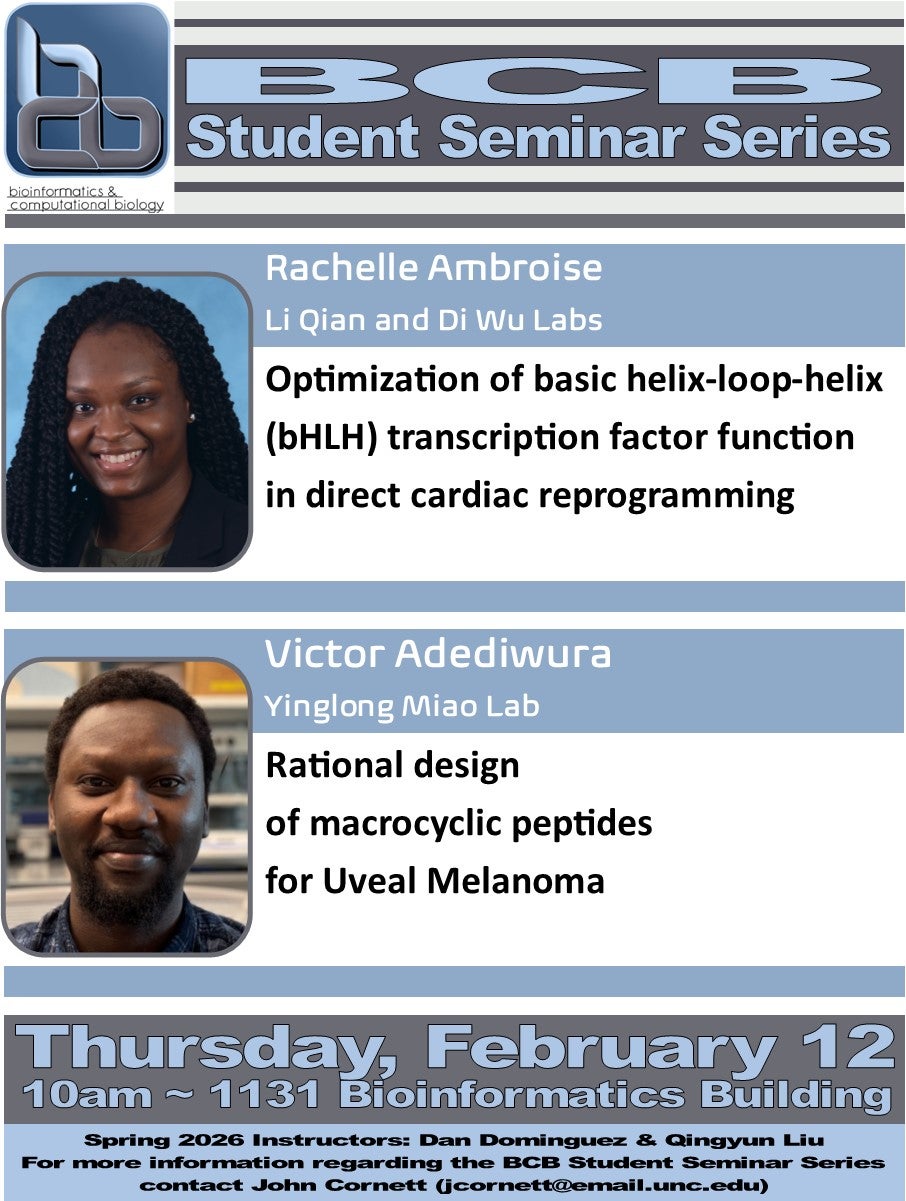 bcb
bioinformatics & computational biology

BCB
Student Seminar Series

Rachelle Ambroise
Li Qian and Di Wu Labs
Optimization of basic helix-loop-helix (bHLH) transcription factor function in direct cardiac reprogramming

Victor Adediwura
Yinglong Miao Lab
Rational design of macrocyclic peptides for Uveal Melanoma

Thursday, February 12
10am ~ 1131 Bioinformatics Building

Spring 2026 Instructors: Dan Dominguez & Qingyun Liu
For more information regarding the BCB Student Seminar Series contact John Cornett (jcornett@email.unc.edu)